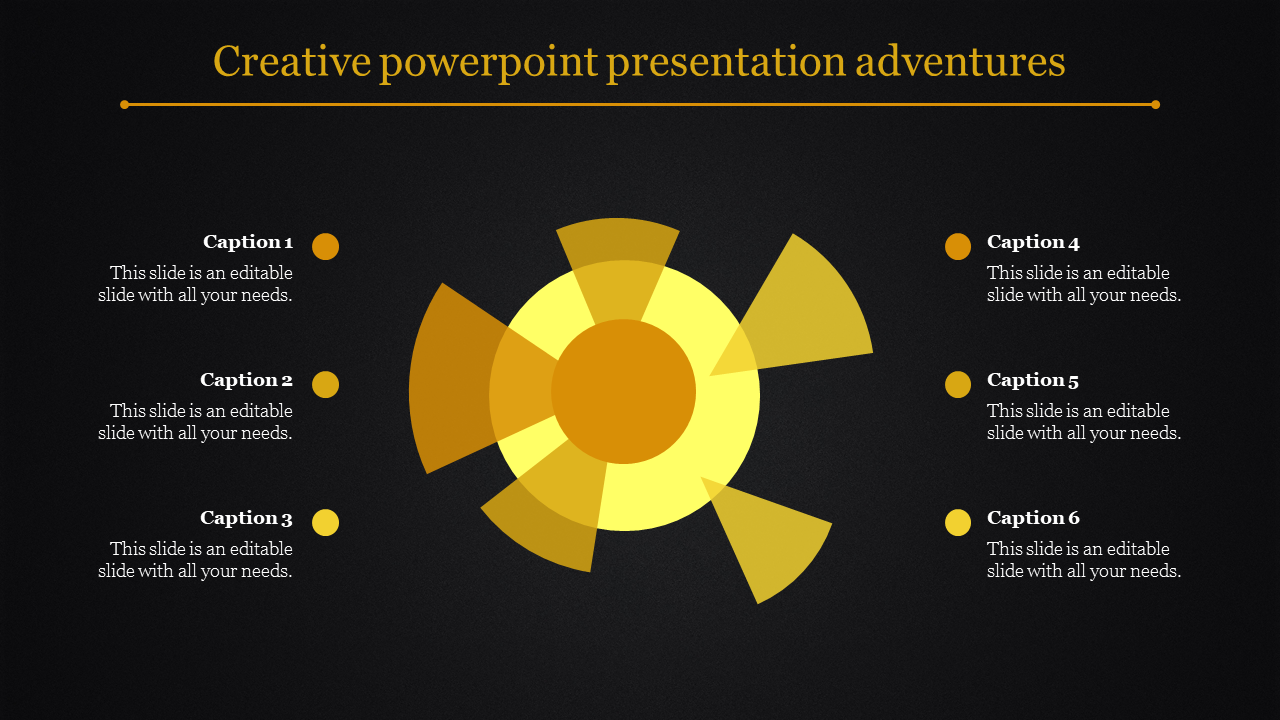 Creative powerpoint presentation adventures

Caption 1
This slide is an editable slide with all your needs.

Caption 2
This slide is an editable slide with all your needs.

Caption 3
This slide is an editable slide with all your needs.

Caption 4
This slide is an editable slide with all your needs.

Caption 5
This slide is an editable slide with all your needs.

Caption 6
This slide is an editable slide with all your needs.